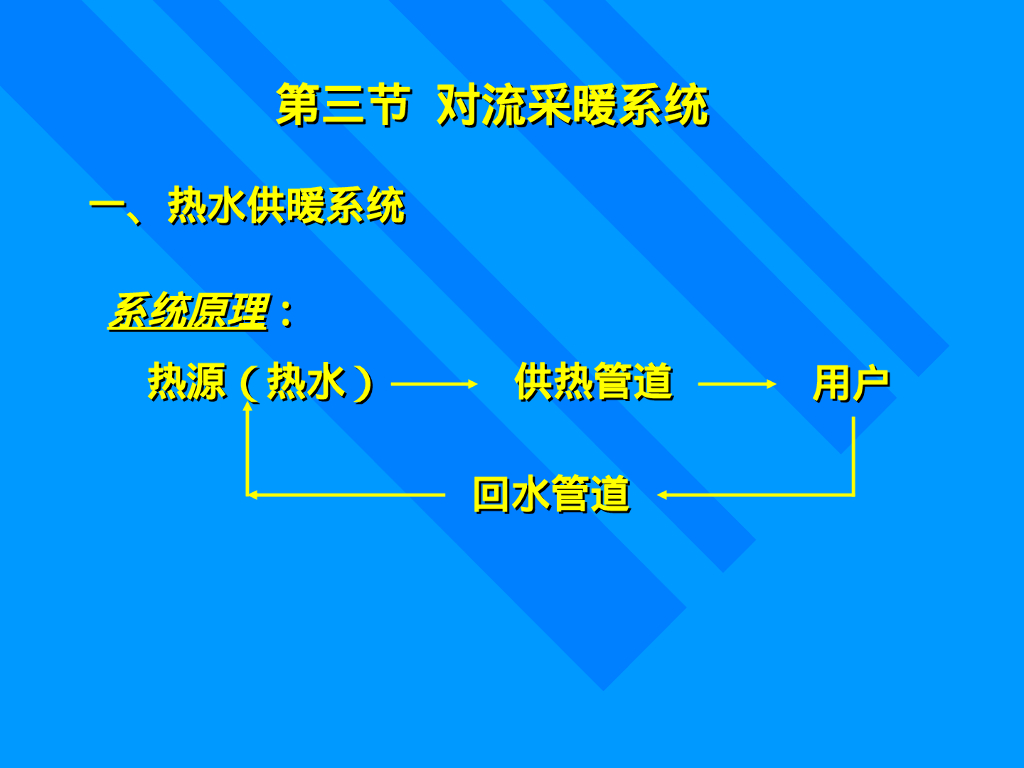 第三节 对流采暖系统

一、热水供暖系统

系统原理：

热源（热水） 供热管道 用户

回水管道